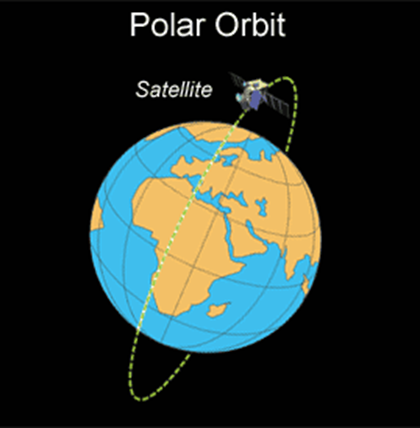 Polar Orbit

Satellite